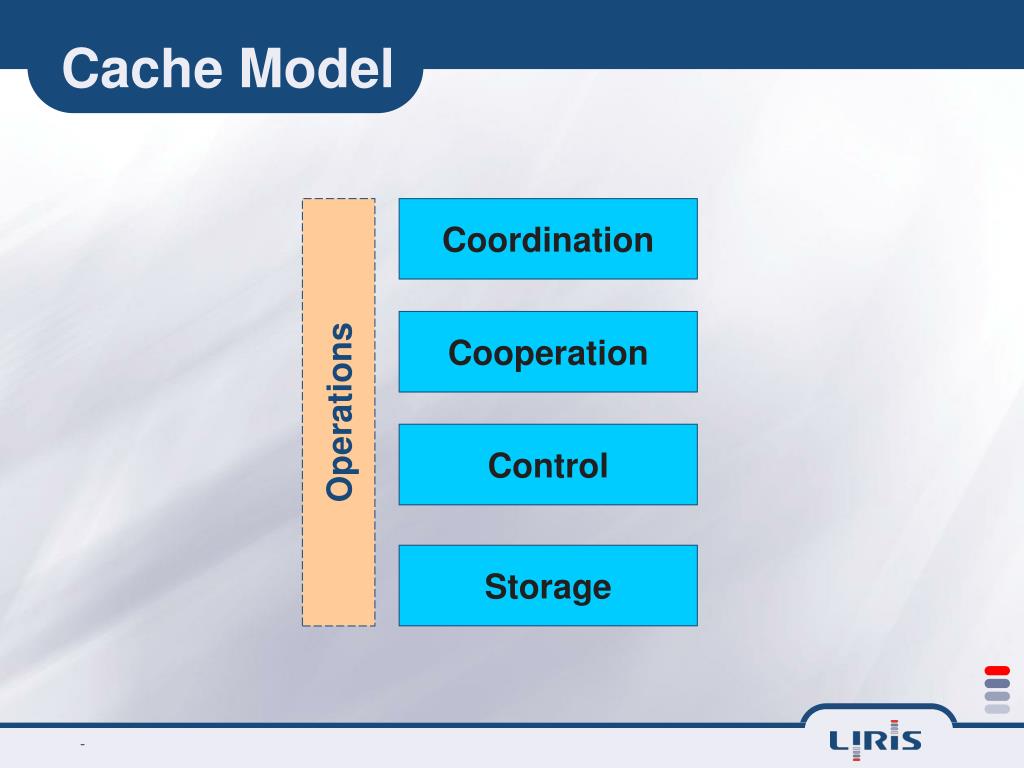 Cache Model

Operations

Coordination

Cooperation

Control

Storage

-

LIRIS